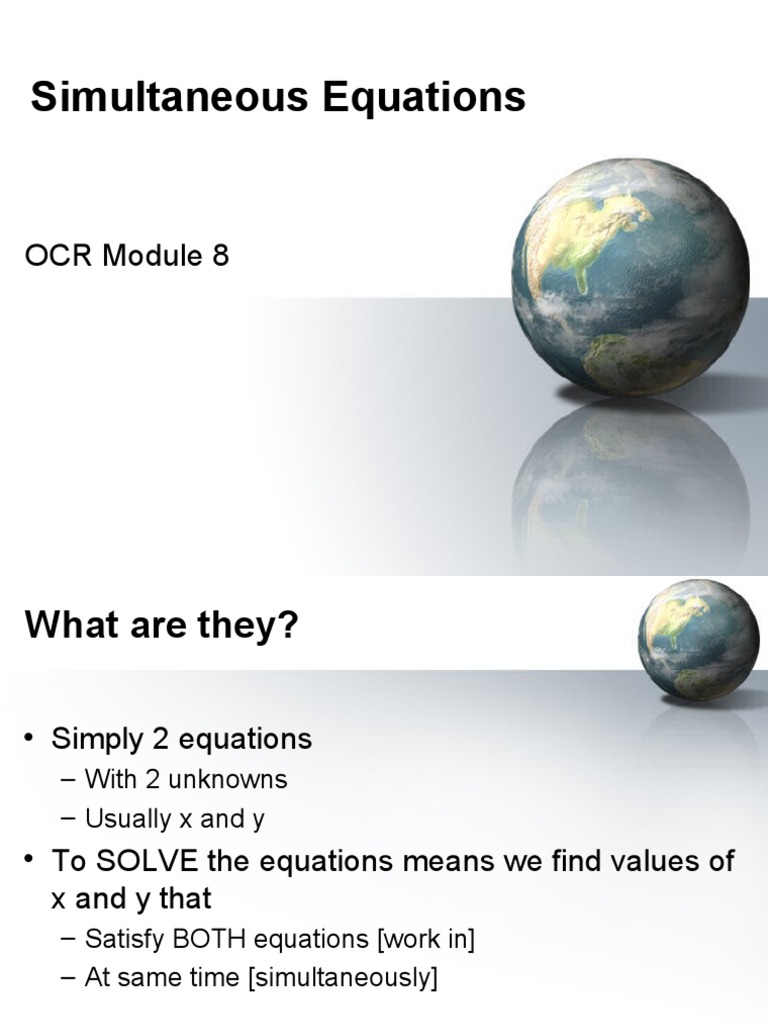 Simultaneous Equations

OCR Module 8

What are they?

• Simply 2 equations
– With 2 unknowns
– Usually x and y
• To SOLVE the equations means we find values of x and y that
– Satisfy BOTH equations [work in]
– At same time [simultaneously]